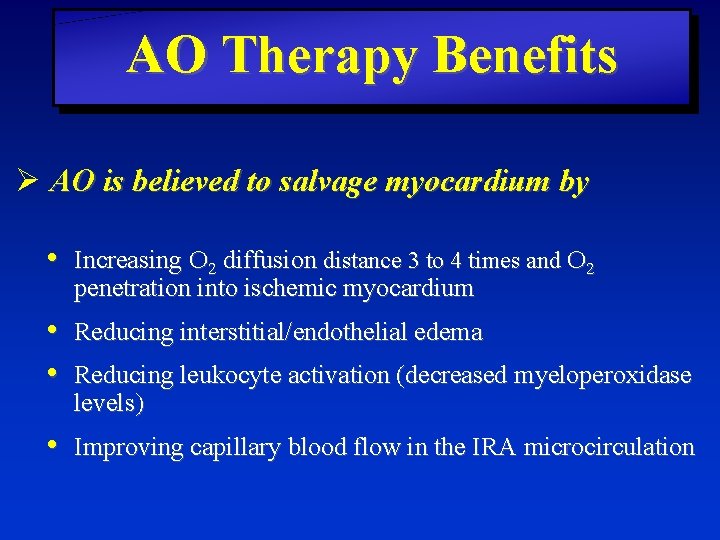 AO Therapy Benefits

➢ AO is believed to salvage myocardium by

• Increasing $O_2$ diffusion distance 3 to 4 times and $O_2$ penetration into ischemic myocardium

• Reducing interstitial/endothelial edema

• Reducing leukocyte activation (decreased myeloperoxidase levels)

• Improving capillary blood flow in the IRA microcirculation